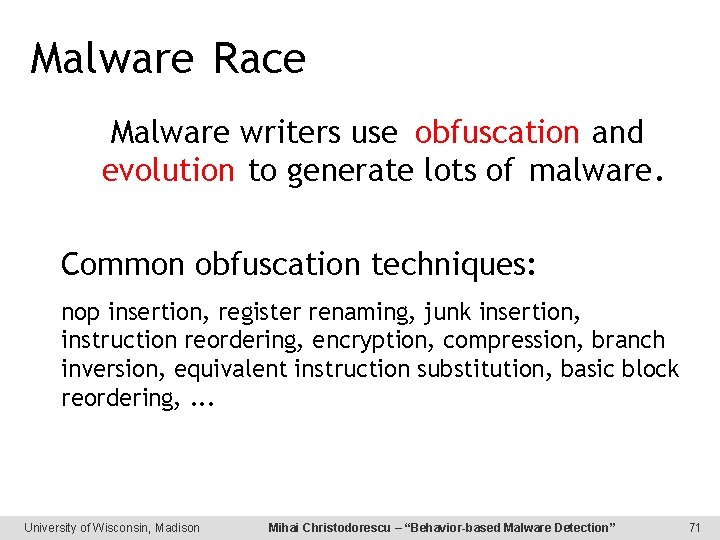 Malware Race

Malware writers use obfuscation and evolution to generate lots of malware.

Common obfuscation techniques:

nop insertion, register renaming, junk insertion, instruction reordering, encryption, compression, branch inversion, equivalent instruction substitution, basic block reordering, ...

University of Wisconsin, Madison Mihai Christodorescu – "Behavior-based Malware Detection" 71